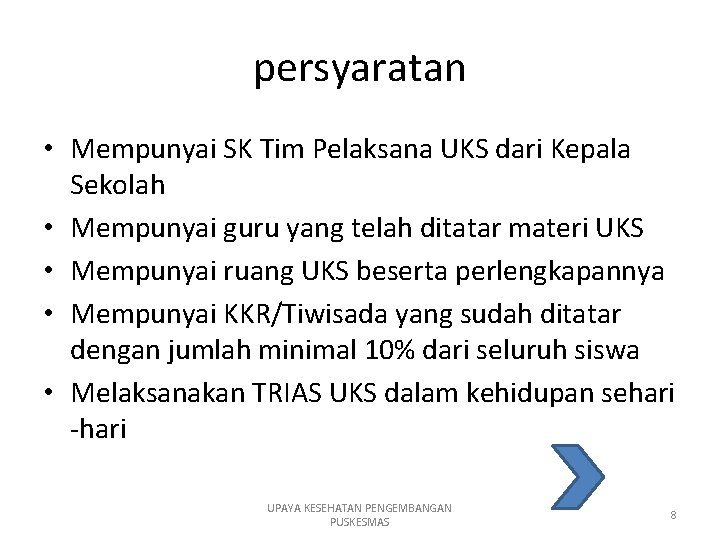 persyaratan

• Mempunyai SK Tim Pelaksana UKS dari Kepala Sekolah
• Mempunyai guru yang telah ditatar materi UKS
• Mempunyai ruang UKS beserta perlengkapannya
• Mempunyai KKR/Tiwisada yang sudah ditatar dengan jumlah minimal 10% dari seluruh siswa
• Melaksanakan TRIAS UKS dalam kehidupan sehari -hari

UPAYA KESEHATAN PENGEMBANGAN PUSKESMAS

8